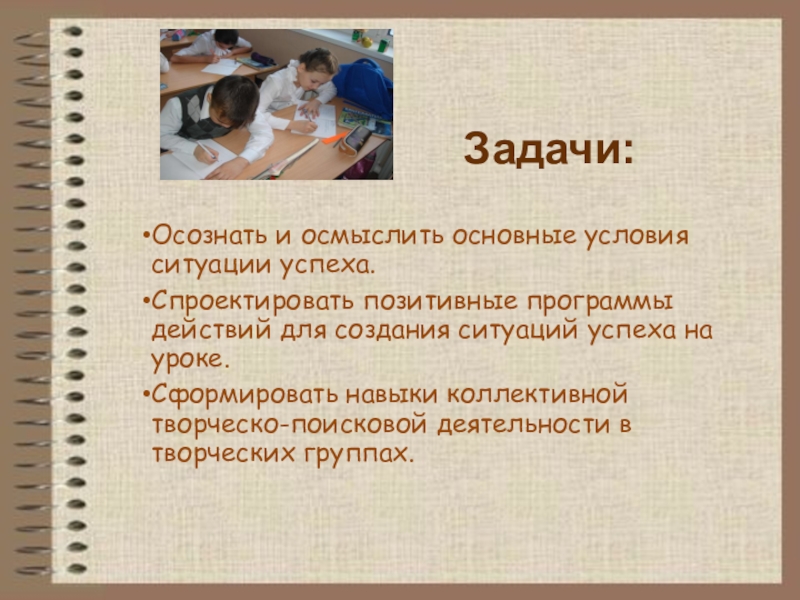 Задачи:

•Осознать и осмыслить основные условия ситуации успеха.

•Спроектировать позитивные программы действий для создания ситуаций успеха на уроке.

•Сформировать навыки коллективной творческо-поисковой деятельности в творческих группах.